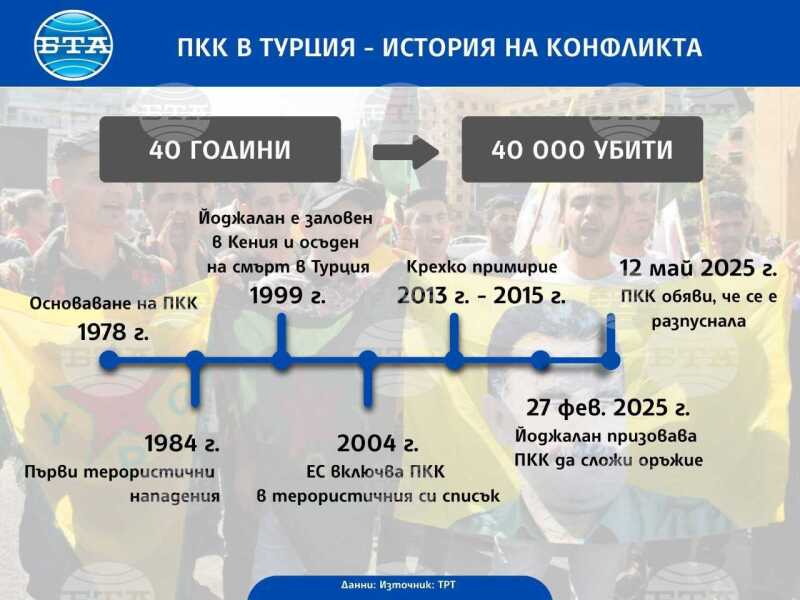 БТА

ПКК В ТУРЦИЯ - ИСТОРИЯ НА КОНФЛИКТА

40 ГОДИНИ

40 000 УБИТИ

Основаване на ПКК
1978 г.

1984 г.
Първи терористични нападения

Йоджалан е заловен в Кения и осъден на смърт в Турция
1999 г.

2004 г.
ЕС включва ПКК в терористичния си списък

Крехко примирие
2013 г. - 2015 г.

27 фев. 2025 г.
Йоджалан призовава ПКК да сложи оръжие

12 май 2025 г.
ПКК обяви, че се е разпуснала

Данни: Източник: ТРТ